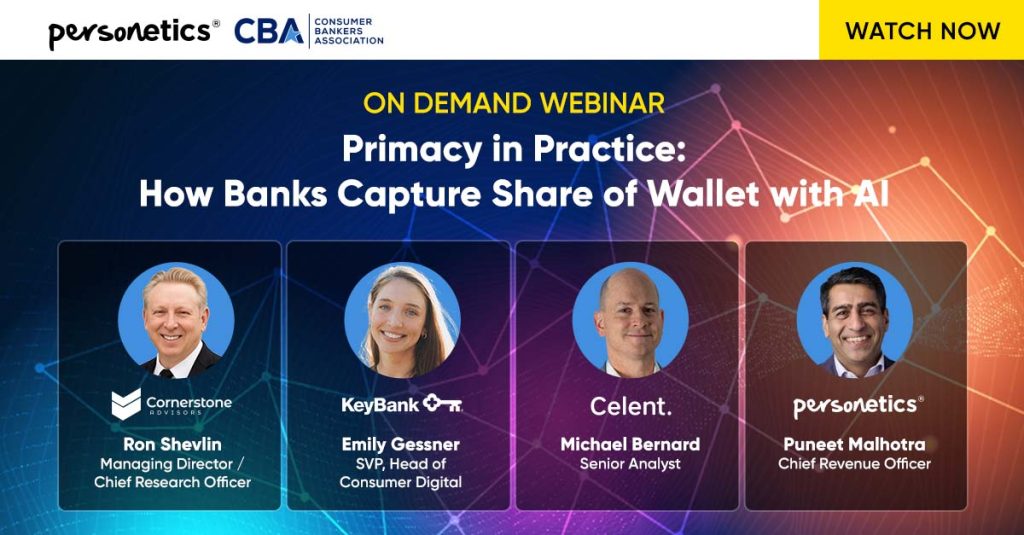 personetics®

CBA CONSUMER BANKERS ASSOCIATION

WATCH NOW

ON DEMAND WEBINAR

Primacy in Practice: How Banks Capture Share of Wallet with AI

Cornerstone ADVISORS

Ron Shevlin
Managing Director / Chief Research Officer

KeyBank

Emily Gessner
SVP, Head of Consumer Digital

Celent.

Michael Bernard
Senior Analyst

personetics®

Puneet Malhotra
Chief Revenue Officer